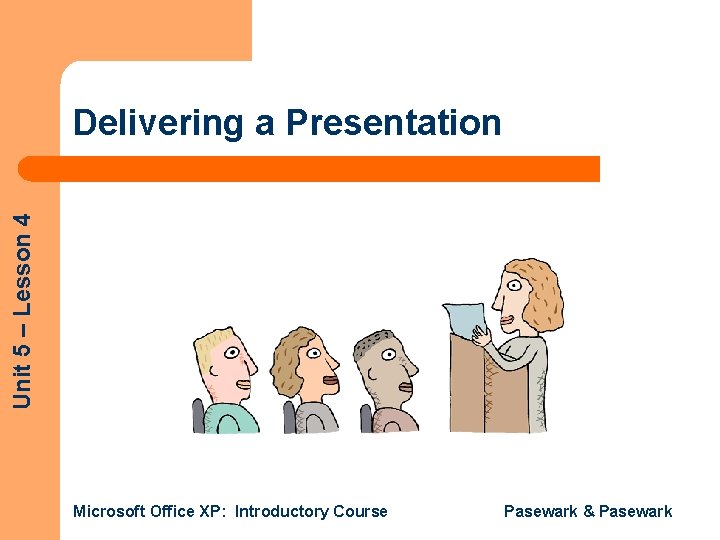 Unit 5 – Lesson 4

Delivering a Presentation

Microsoft Office XP: Introductory Course

Pasewark & Pasewark